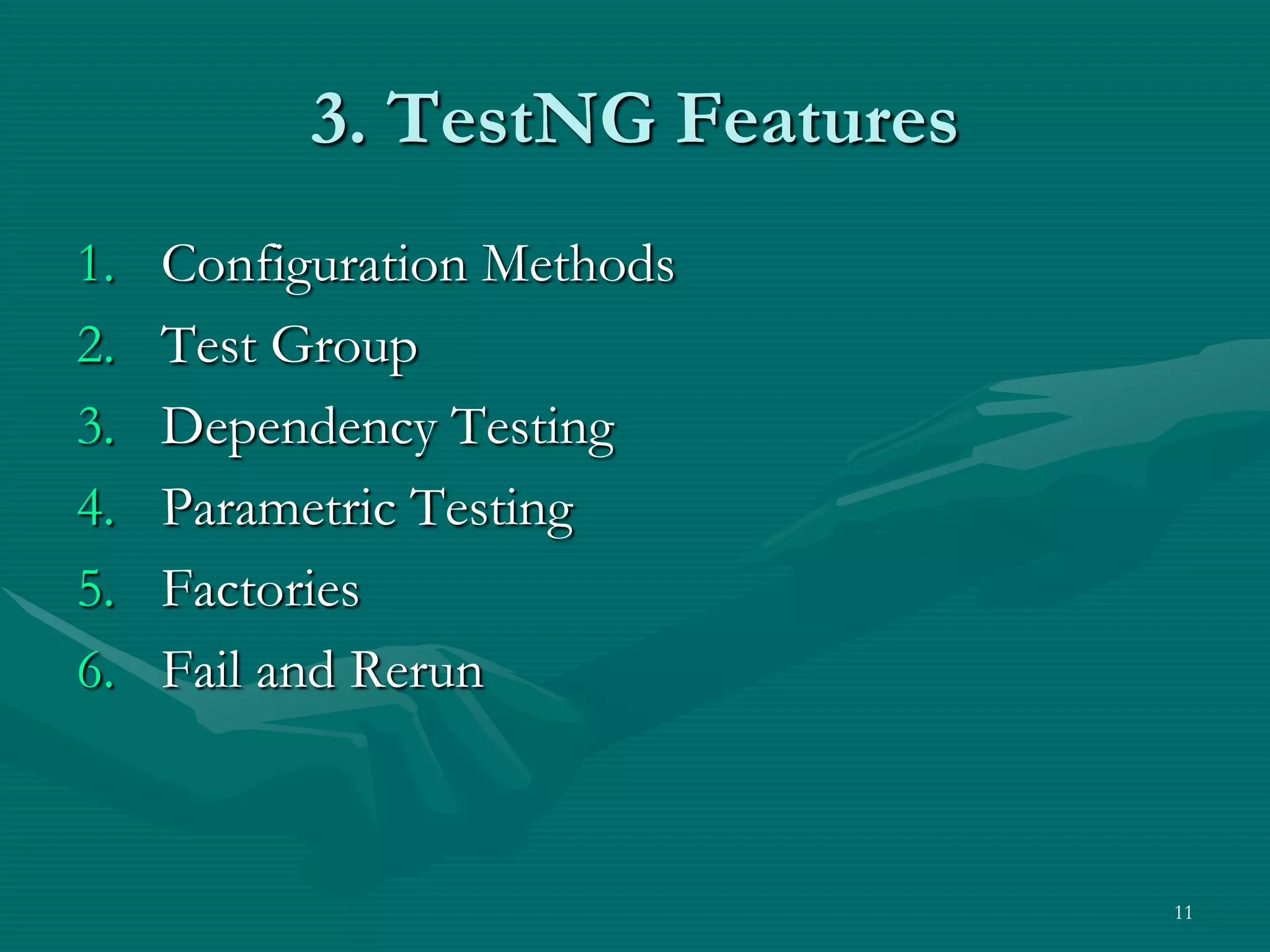 3. TestNG Features

1. Configuration Methods
2. Test Group
3. Dependency Testing
4. Parametric Testing
5. Factories
6. Fail and Rerun

11